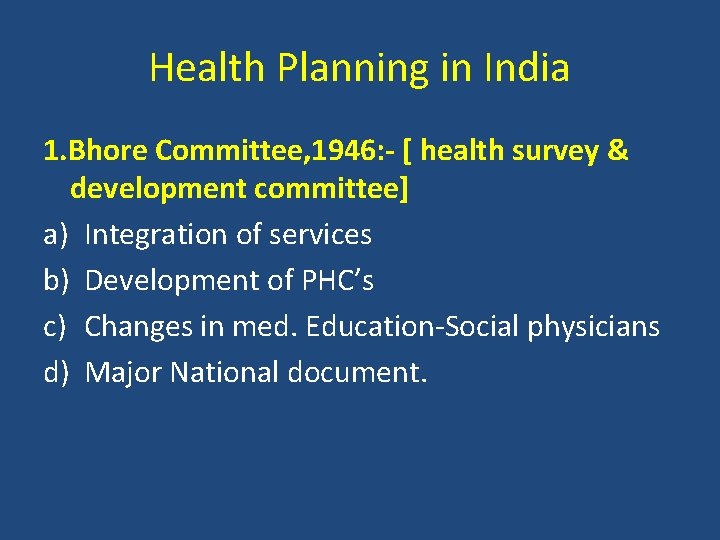 Health Planning in India

1.Bhore Committee,1946:- [ health survey & development committee]

a) Integration of services
b) Development of PHC's
c) Changes in med. Education-Social physicians
d) Major National document.